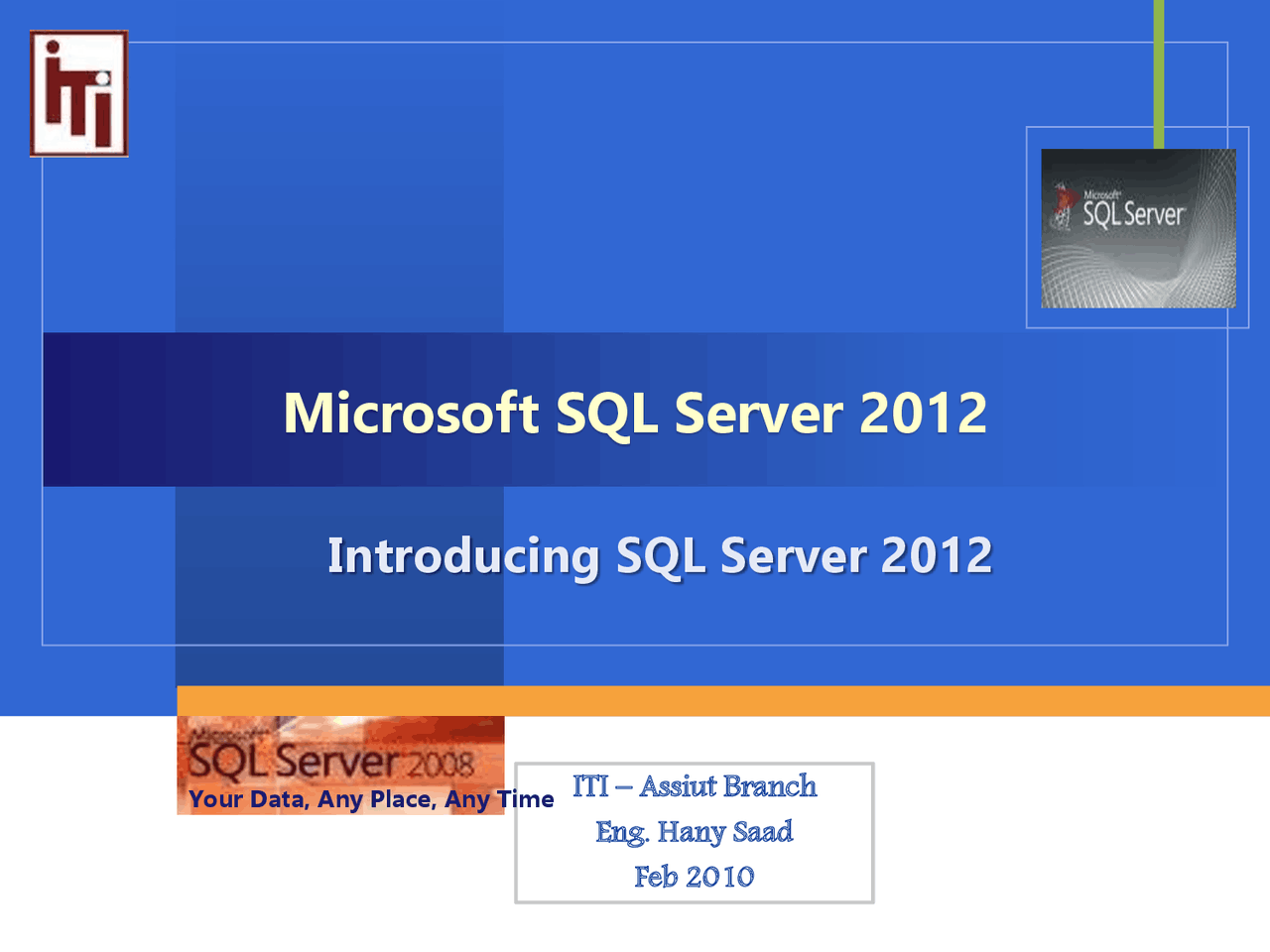 iTi

Microsoft SQL Server

Microsoft SQL Server 2012

Introducing SQL Server 2012

Microsoft SQL Server 2008
Your Data, Any Place, Any Time

ITI – Assiut Branch
Eng. Hany Saad
Feb 2010